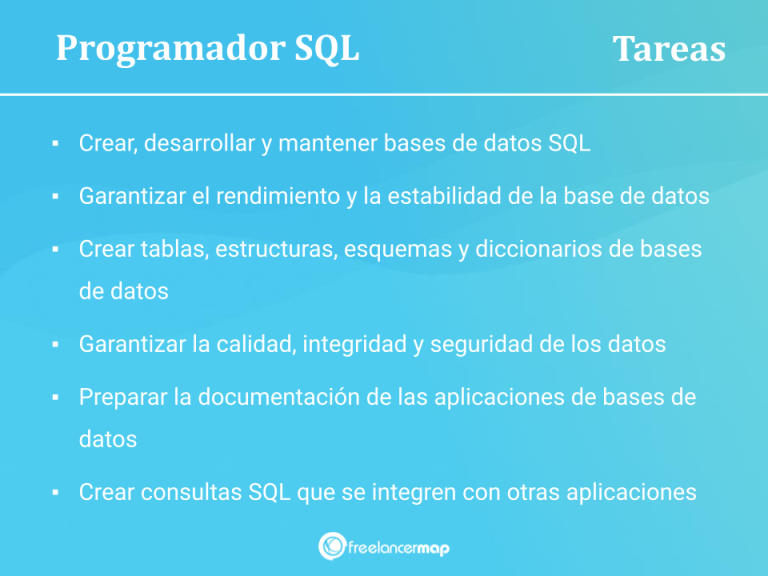 Programador SQL

Tareas

▪ Crear, desarrollar y mantener bases de datos SQL

▪ Garantizar el rendimiento y la estabilidad de la base de datos

▪ Crear tablas, estructuras, esquemas y diccionarios de bases de datos

▪ Garantizar la calidad, integridad y seguridad de los datos

▪ Preparar la documentación de las aplicaciones de bases de datos

▪ Crear consultas SQL que se integren con otras aplicaciones

freelancermap